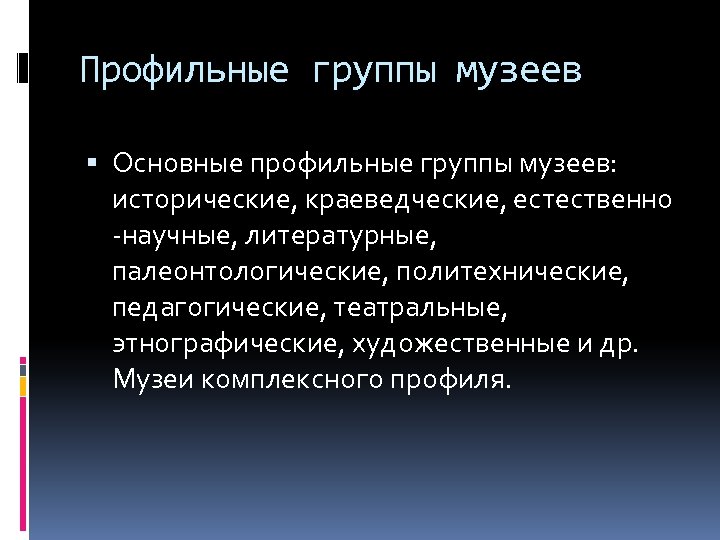 Профильные группы музеев

▪ Основные профильные группы музеев: исторические, краеведческие, естественно -научные, литературные, палеонтологические, политехнические, педагогические, театральные, этнографические, художественные и др. Музеи комплексного профиля.